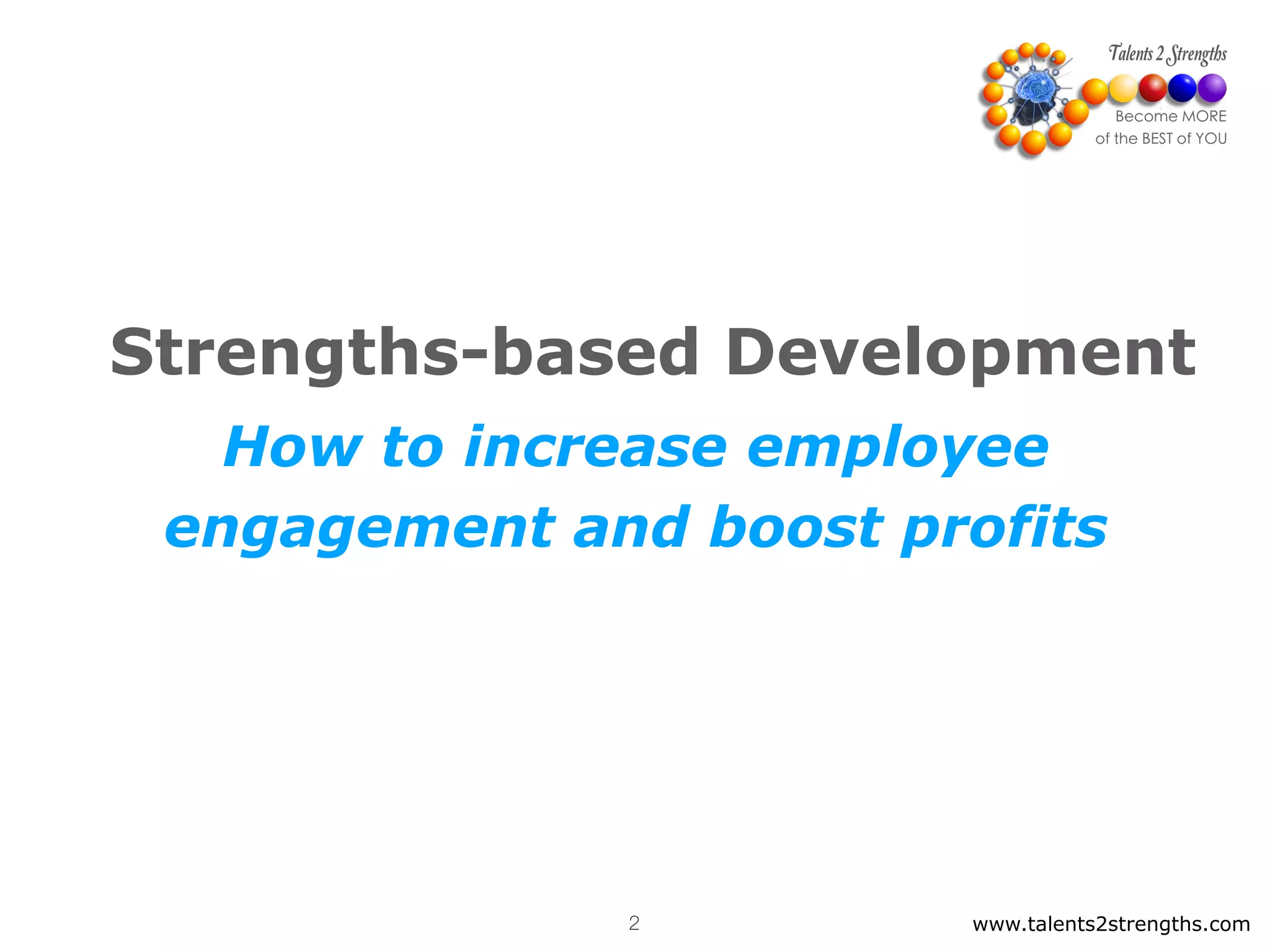 Talents 2 Strengths
Become MORE of the BEST of YOU

Strengths-based Development

How to increase employee engagement and boost profits

2

www.talents2strengths.com